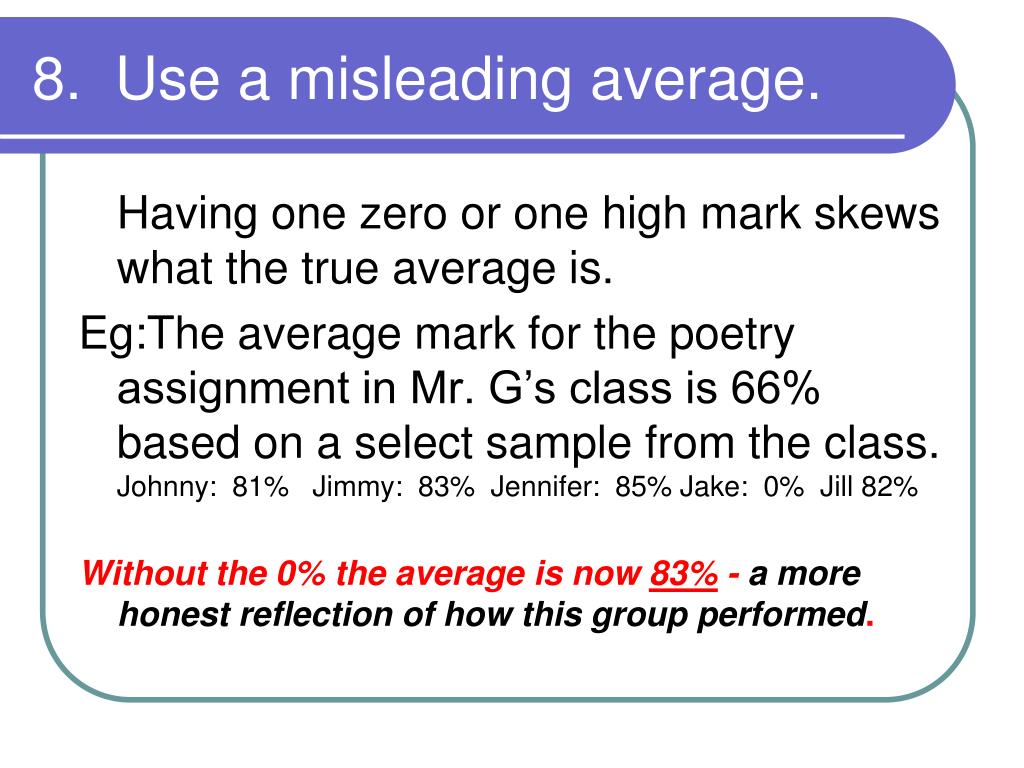 8. Use a misleading average.

Having one zero or one high mark skews what the true average is.

Eg:The average mark for the poetry assignment in Mr. G’s class is 66% based on a select sample from the class. Johnny: 81% Jimmy: 83% Jennifer: 85% Jake: 0% Jill 82%

Without the 0% the average is now 83% - a more honest reflection of how this group performed.